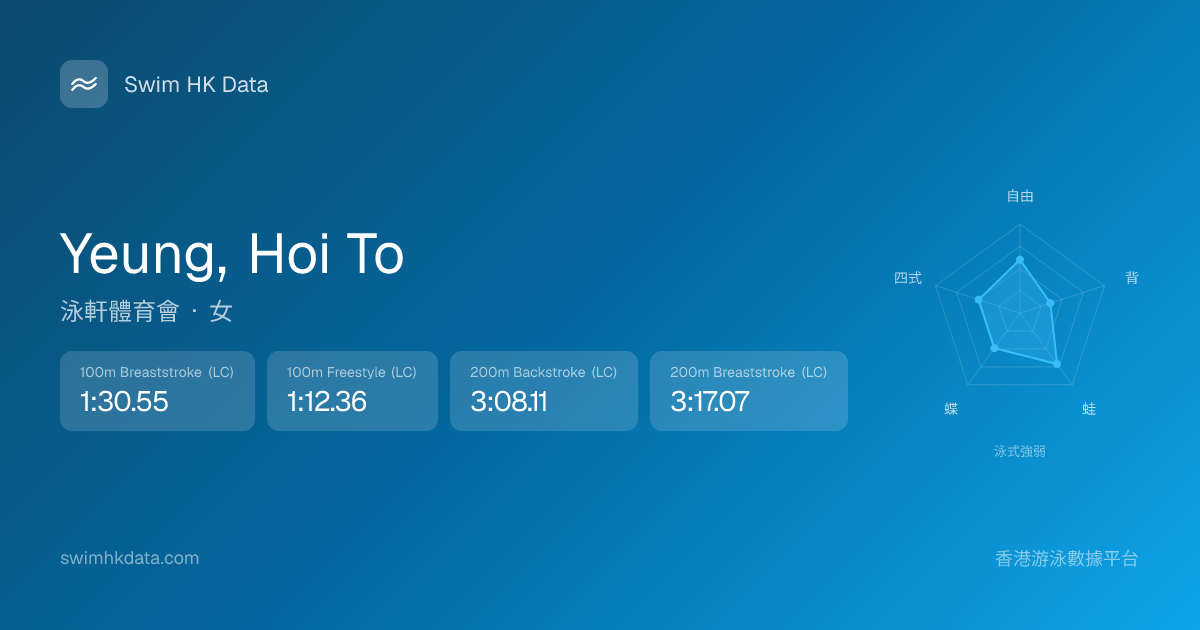 Swim HK Data

Yeung, Hoi To

泳軒體育會 · 女

100m Breaststroke (LC)
1:30.55

100m Freestyle (LC)
1:12.36

200m Backstroke (LC)
3:08.11

200m Breaststroke (LC)
3:17.07

自由

背

蛙

蝶

四式

泳式強弱

swimhkdata.com

香港游泳數據平台